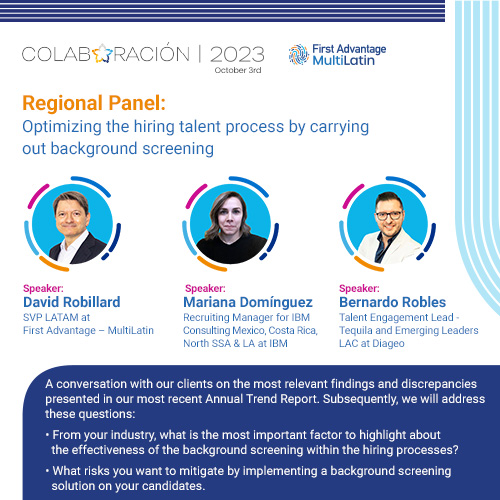 COLABORACIÓN | 2023
October 3rd

First Advantage MultiLatin

Regional Panel:
Optimizing the hiring talent process by carrying out background screening

Speaker:
David Robillard
SVP LATAM at First Advantage – MultiLatin

Speaker:
Mariana Domínguez
Recruiting Manager for IBM Consulting Mexico, Costa Rica, North SSA & LA at IBM

Speaker:
Bernardo Robles
Talent Engagement Lead - Tequila and Emerging Leaders LAC at Diageo

A conversation with our clients on the most relevant findings and discrepancies presented in our most recent Annual Trend Report. Subsequently, we will address these questions:

• From your industry, what is the most important factor to highlight about the effectiveness of the background screening within the hiring processes?

• What risks you want to mitigate by implementing a background screening solution on your candidates.